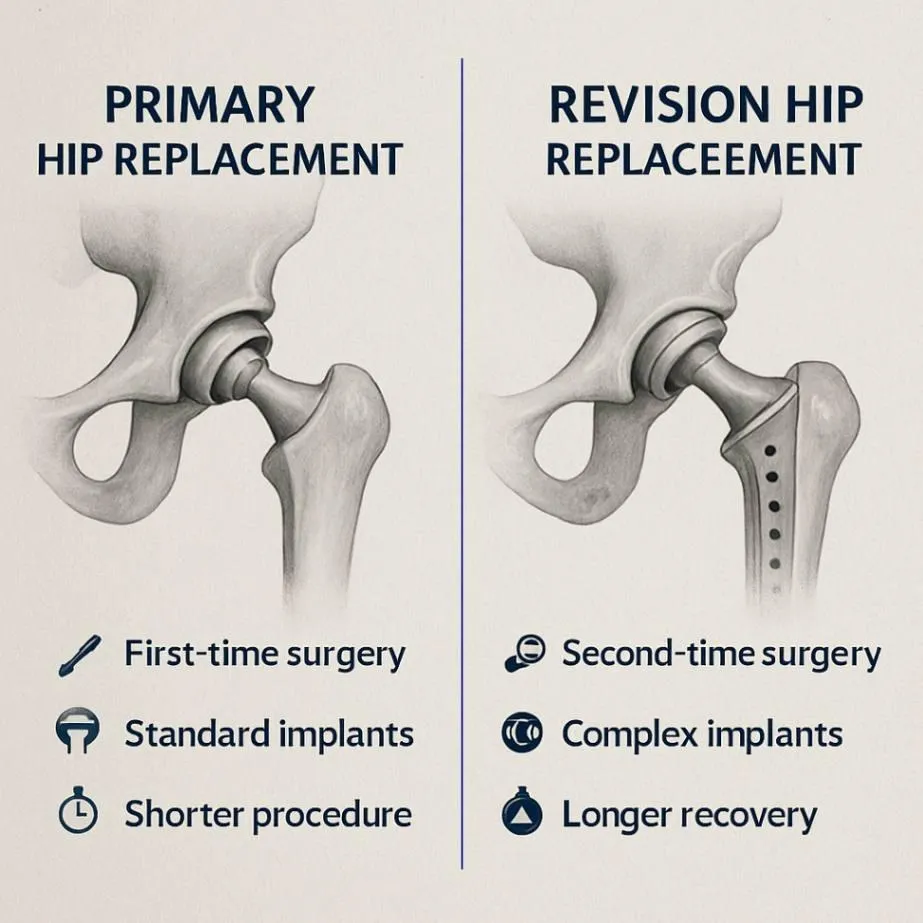 PRIMARY
HIP REPLACEMENT

First-time surgery

Standard implants

Shorter procedure

REVISION HIP
REPLACEEMENT

Second-time surgery

Complex implants

Longer recovery